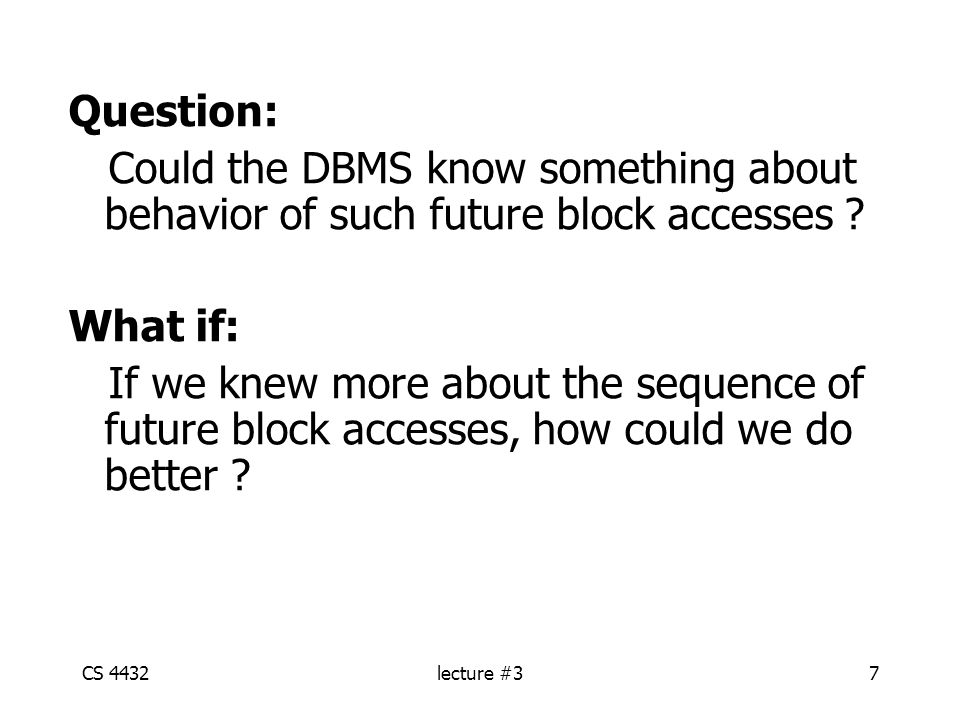 Question:

Could the DBMS know something about behavior of such future block accesses ?

What if:

If we knew more about the sequence of future block accesses, how could we do better ?

CS 4432

lecture #3

7